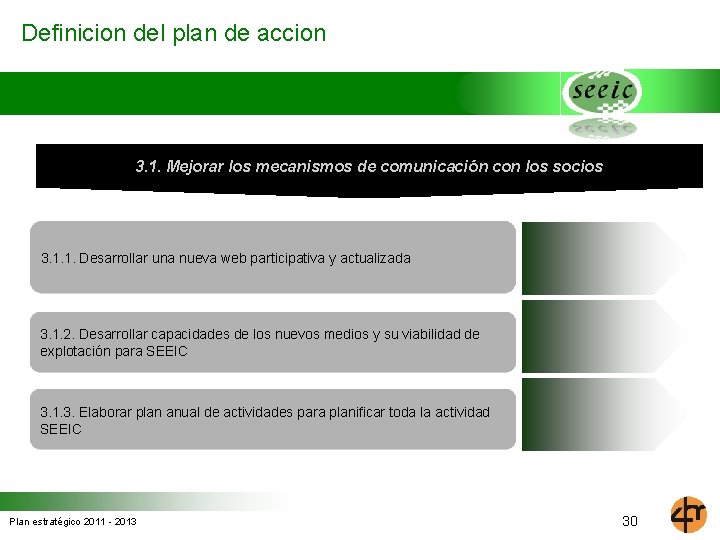 Definicion del plan de accion

seeic

3.1. Mejorar los mecanismos de comunicación con los socios

3.1.1. Desarrollar una nueva web participativa y actualizada

3.1.2. Desarrollar capacidades de los nuevos medios y su viabilidad de explotación para SEEIC

3.1.3. Elaborar plan anual de actividades para planificar toda la actividad SEEIC

Plan estratégico 2011 - 2013

30

4r